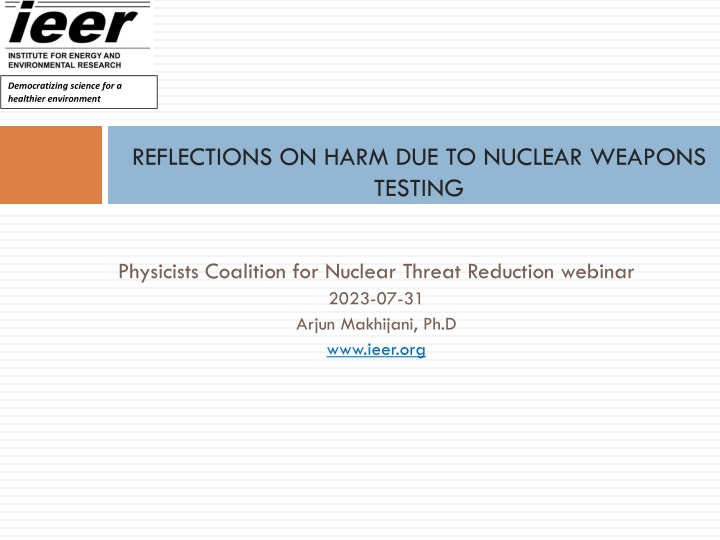 ieer
INSTITUTE FOR ENERGY AND ENVIRONMENTAL RESEARCH

Democratizing science for a healthier environment

REFLECTIONS ON HARM DUE TO NUCLEAR WEAPONS TESTING

Physicists Coalition for Nuclear Threat Reduction webinar
2023-07-31
Arjun Makhijani, Ph.D
www.ieer.org